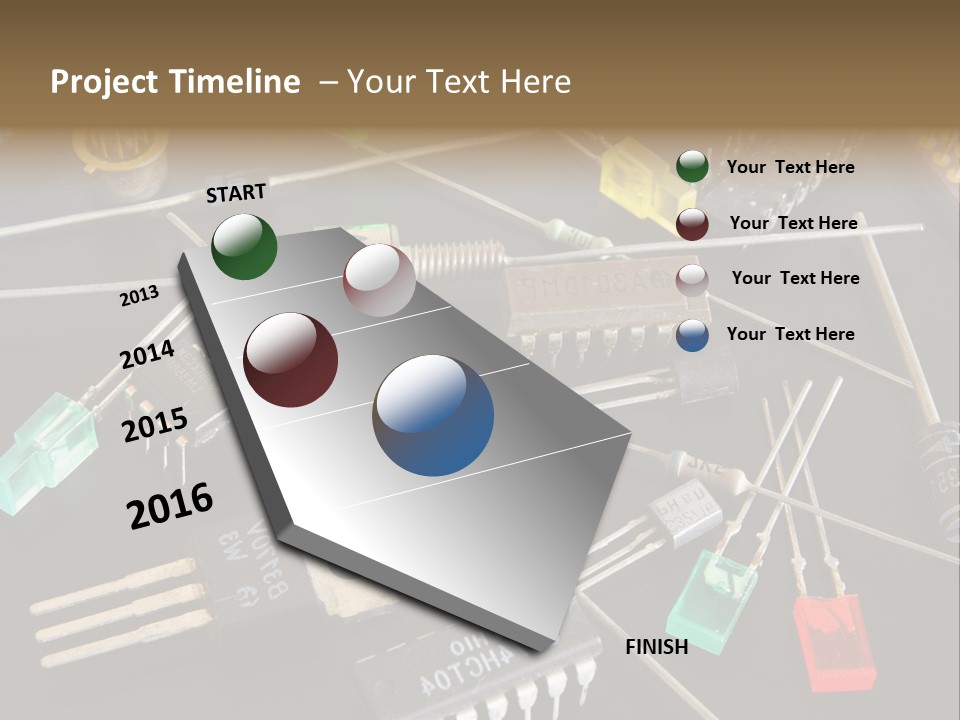 Project Timeline – Your Text Here

START

2013

2014

2015

2016

FINISH

Your Text Here

Your Text Here

Your Text Here

Your Text Here